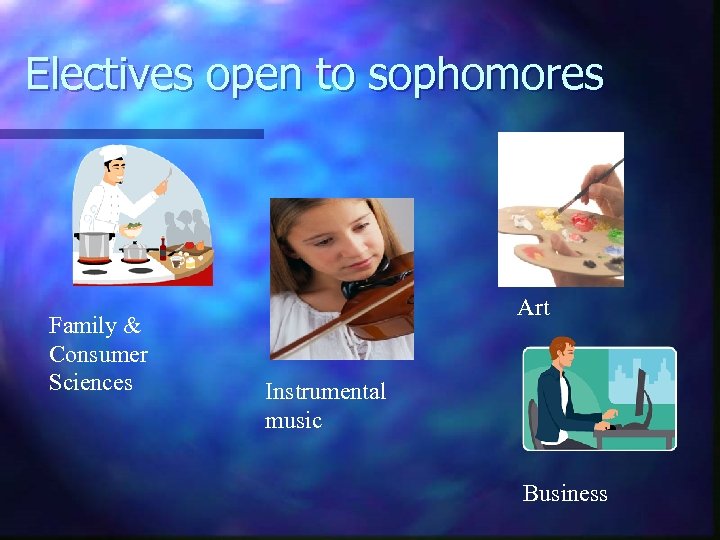 Electives open to sophomores

Family & Consumer Sciences

Instrumental music

Art

Business